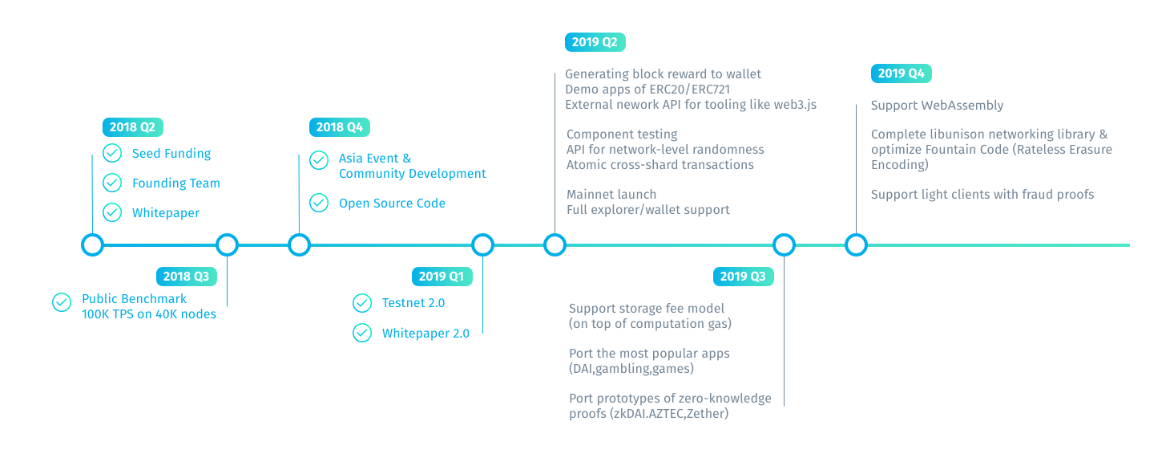 2018 Q2
Seed Funding
Founding Team
Whitepaper

2018 Q3
Public Benchmark
100K TPS on 40K nodes

2018 Q4
Asia Event & Community Development
Open Source Code

2019 Q1
Testnet 2.0
Whitepaper 2.0

2019 Q2
Generating block reward to wallet
Demo apps of ERC20/ERC721
External nework API for tooling like web3.js

Component testing
API for network-level randomness
Atomic cross-shard transactions

Mainnet launch
Full explorer/wallet support

2019 Q3
Support storage fee model (on top of computation gas)

Port the most popular apps (DAI,gambling,games)

Port prototypes of zero-knowledge proofs (zkDAI.AZTEC,Zether)

2019 Q4
Support WebAssembly

Complete libunison networking library & optimize Fountain Code (Rateless Erasure Encoding)

Support light clients with fraud proofs